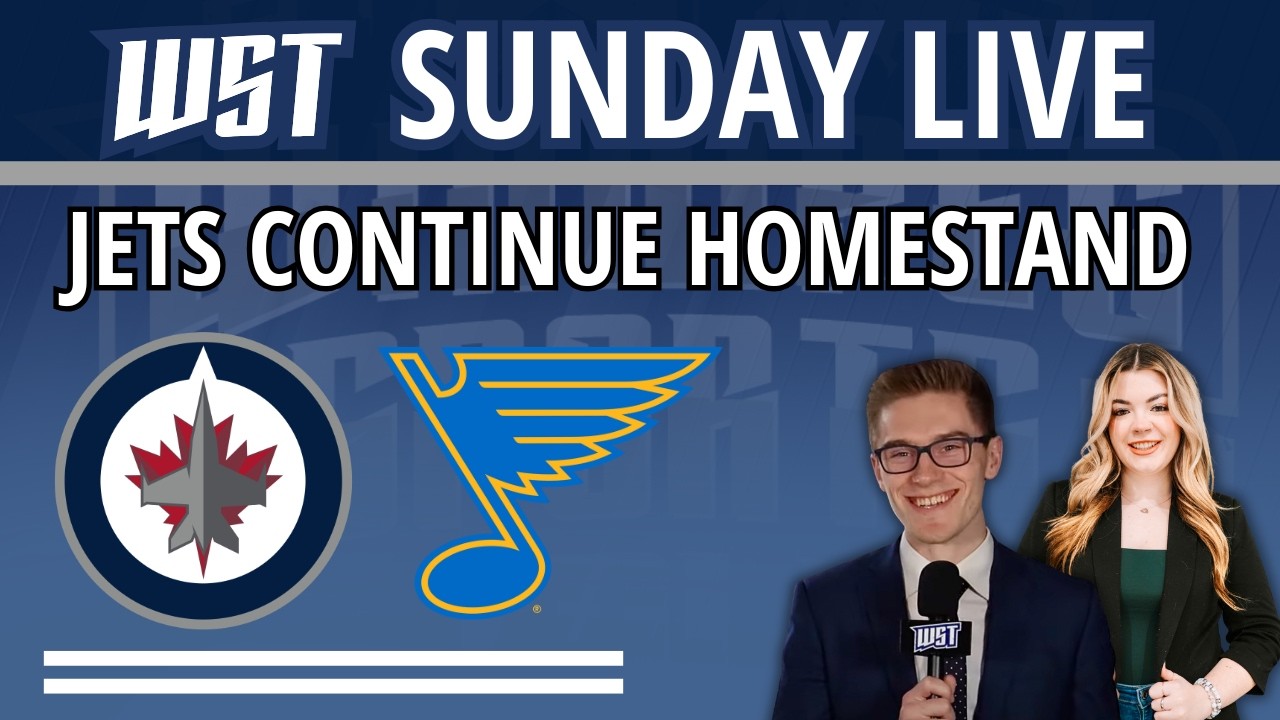 WST SUNDAY LIVE

JETS CONTINUE HOMESTAND

WST